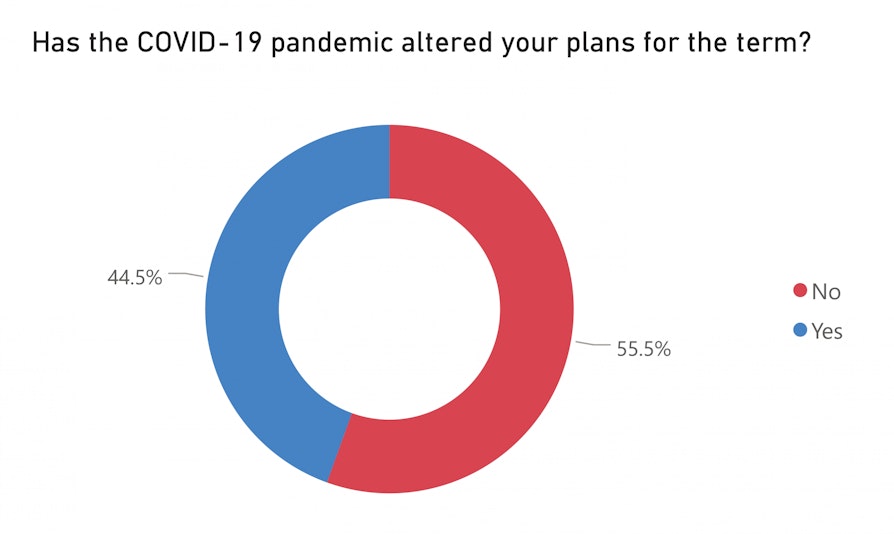 Has the COVID-19 pandemic altered your plans for the term?

44.5%

55.5%

No
Yes